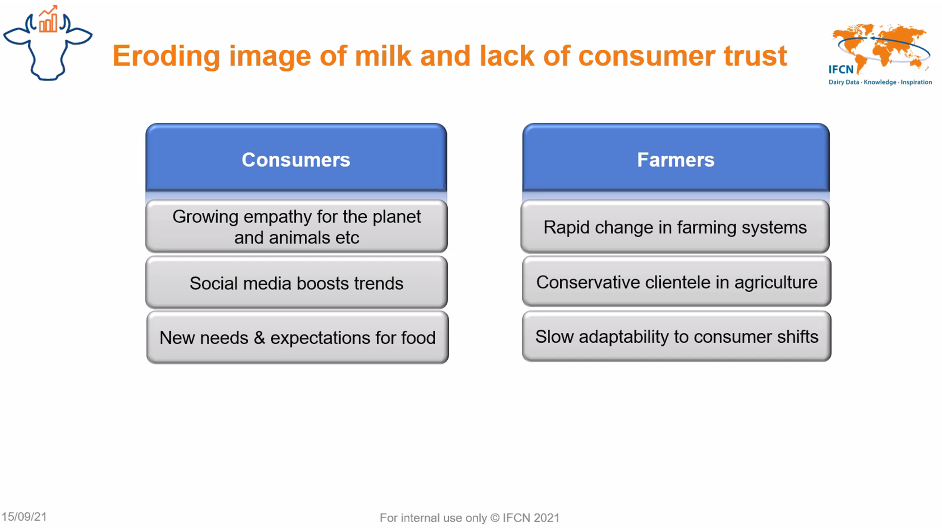 Eroding image of milk and lack of consumer trust

IFCN
Dairy Data · Knowledge · Inspiration

Consumers

Growing empathy for the planet and animals etc

Social media boosts trends

New needs & expectations for food

Farmers

Rapid change in farming systems

Conservative clientele in agriculture

Slow adaptability to consumer shifts

15/09/21

For internal use only © IFCN 2021